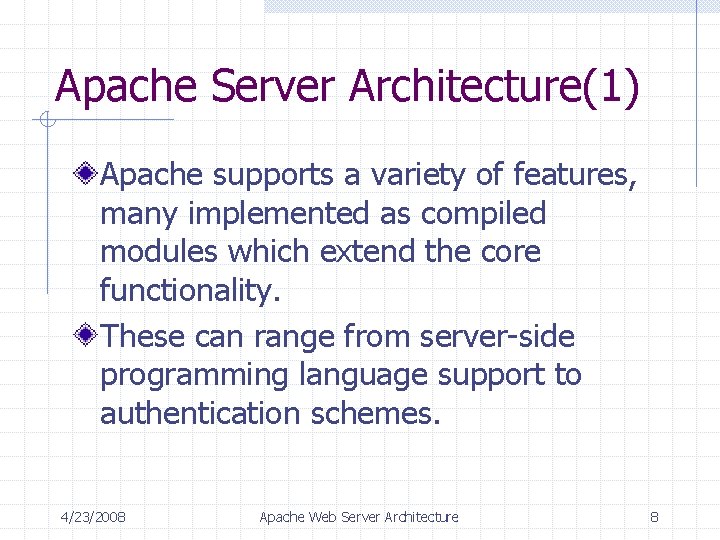 Apache Server Architecture(1)

Apache supports a variety of features, many implemented as compiled modules which extend the core functionality.

These can range from server-side programming language support to authentication schemes.

4/23/2008 Apache Web Server Architecture 8